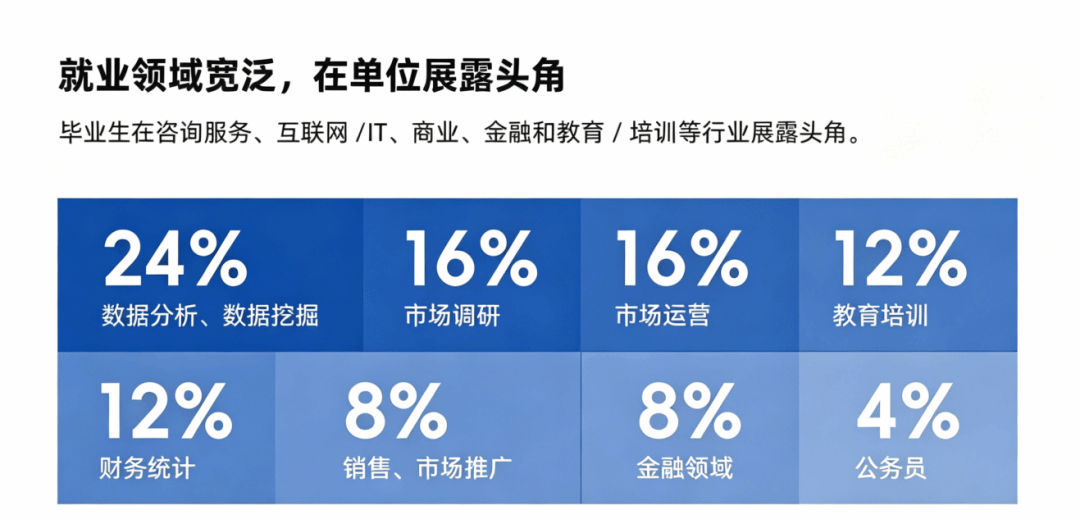 就业领域宽泛，在单位展露头角

毕业生在咨询服务、互联网 /IT、商业、金融和教育 / 培训等行业展露头角。

24%
数据分析、数据挖掘

16%
市场调研

16%
市场运营

12%
教育培训

12%
财务统计

8%
销售、市场推广

8%
金融领域

4%
公务员